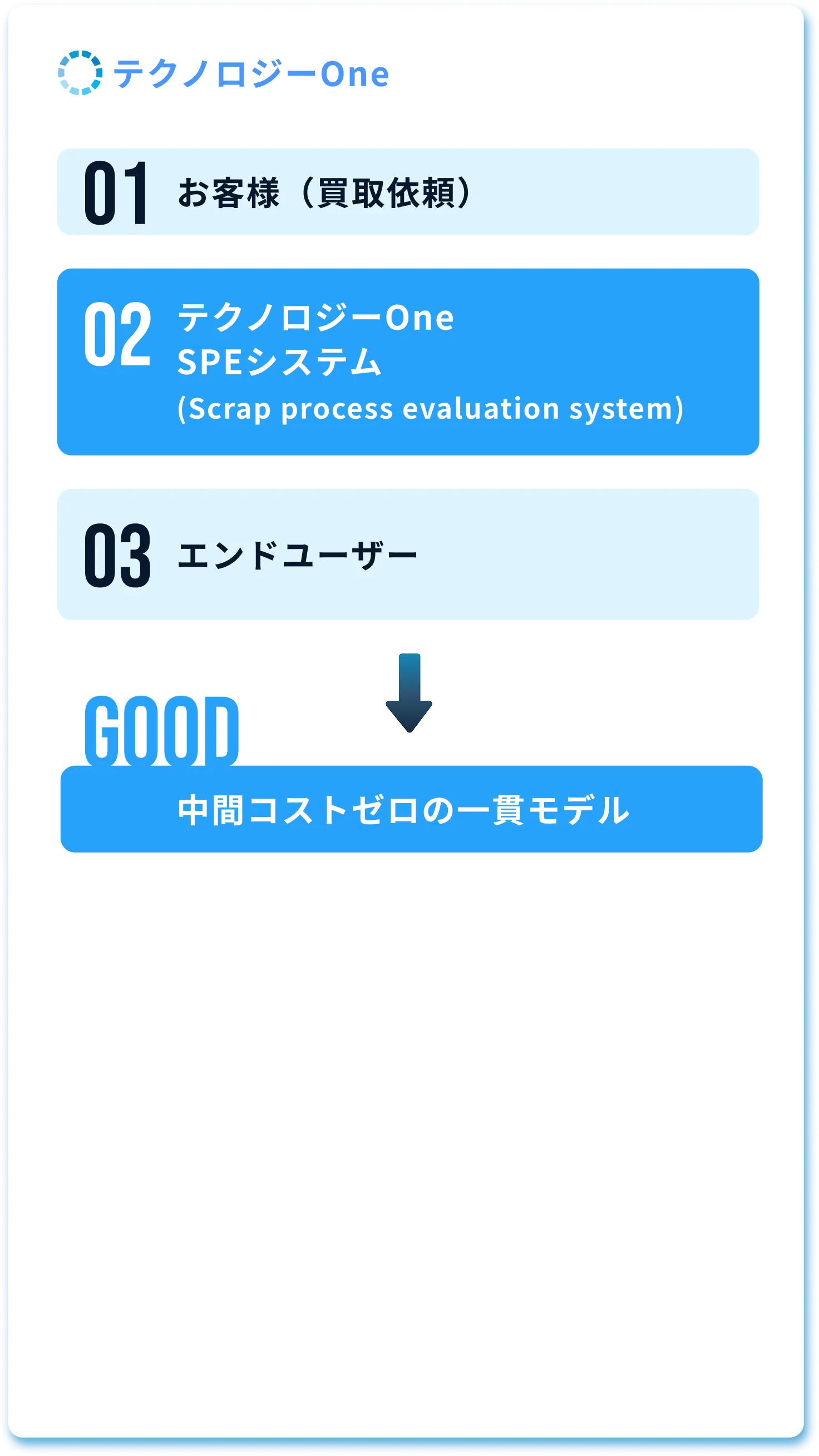 テクノロジーOne

01 お客様（買取依頼）

02 テクノロジーOne
SPEシステム
(Scrap process evaluation system)

03 エンドユーザー

GOOD

中間コストゼロの一貫モデル